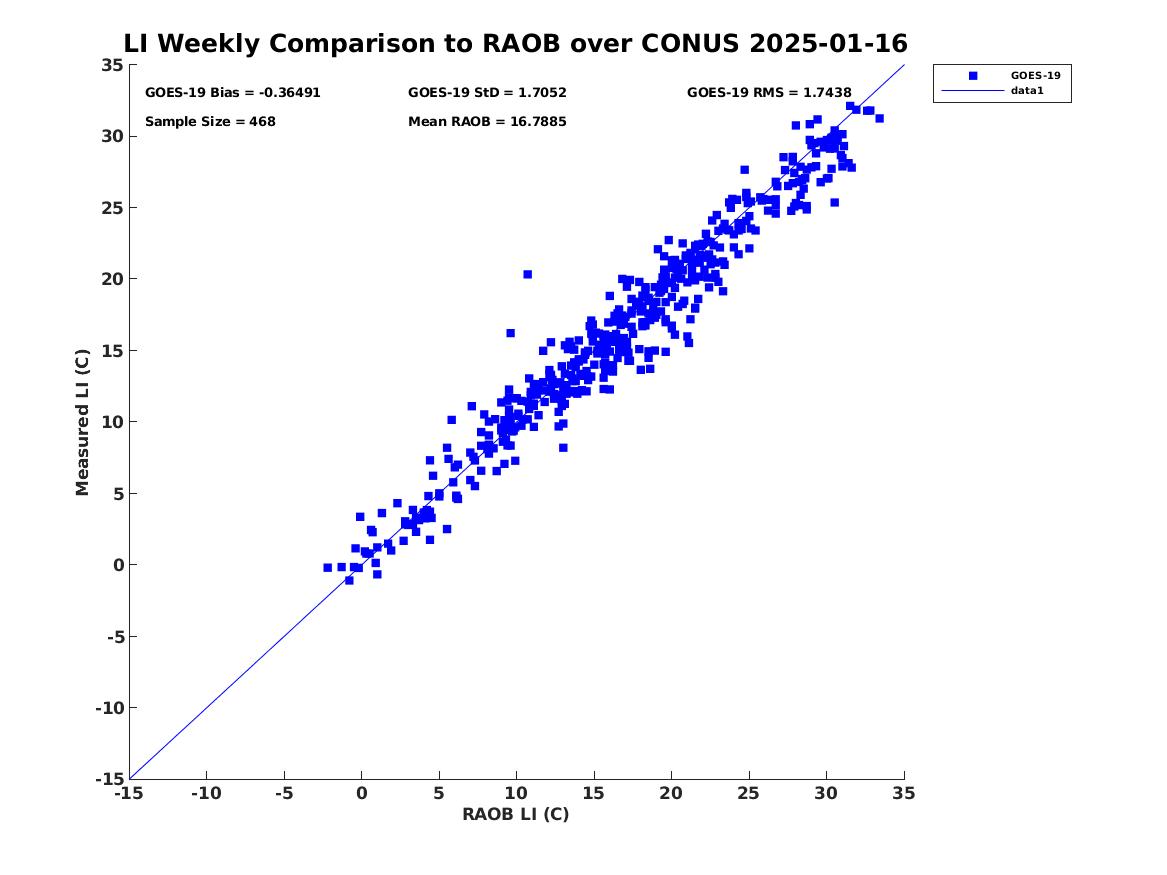 LI Weekly Comparison to RAOB over CONUS 2025-01-16

GOES-19 Bias = -0.36491
GOES-19 StD = 1.7052
GOES-19 RMS = 1.7438
Sample Size = 468
Mean RAOB = 16.7885

GOES-19
data1

Measured LI (C)
35
30
25
20
15
10
5
0
-5
-10
-15

-15 -10 -5 0 5 10 15 20 25 30 35
RAOB LI (C)